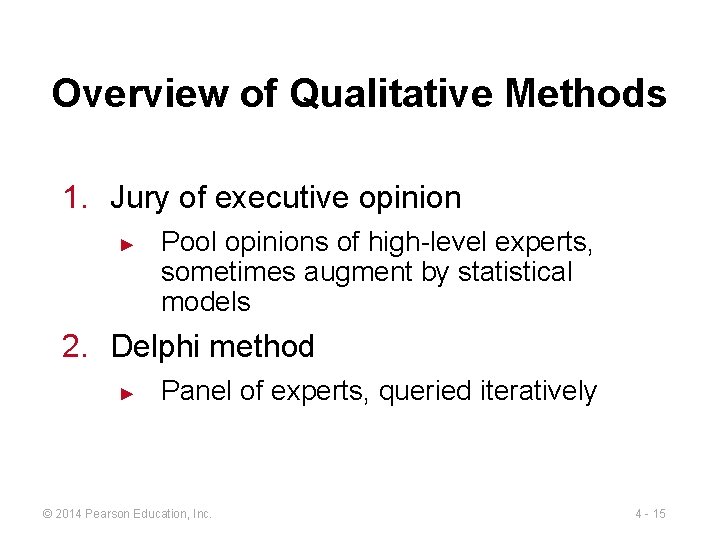 Overview of Qualitative Methods

1. Jury of executive opinion

► Pool opinions of high-level experts, sometimes augment by statistical models

2. Delphi method

► Panel of experts, queried iteratively

© 2014 Pearson Education, Inc.

4 - 15